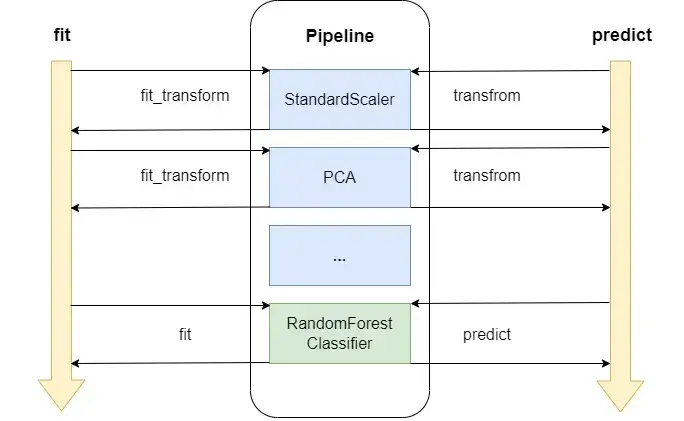 fit

Pipeline

predict

fit_transform

StandardScaler

transfrom

fit_transform

PCA

transfrom

...

fit

RandomForest Classifier

predict